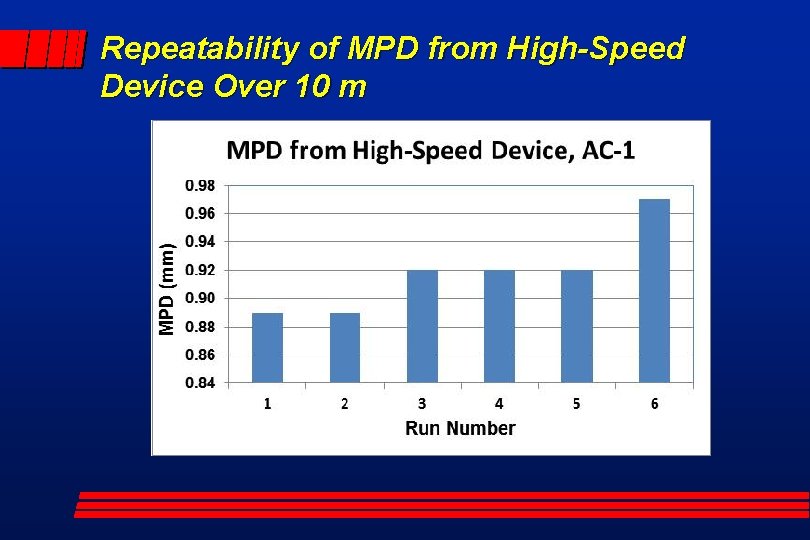 Repeatability of MPD from High-Speed Device Over 10 m

MPD from High-Speed Device, AC-1

MPD (mm)

0.98
0.96
0.94
0.92
0.90
0.88
0.86
0.84

1
2
3
4
5
6

Run Number